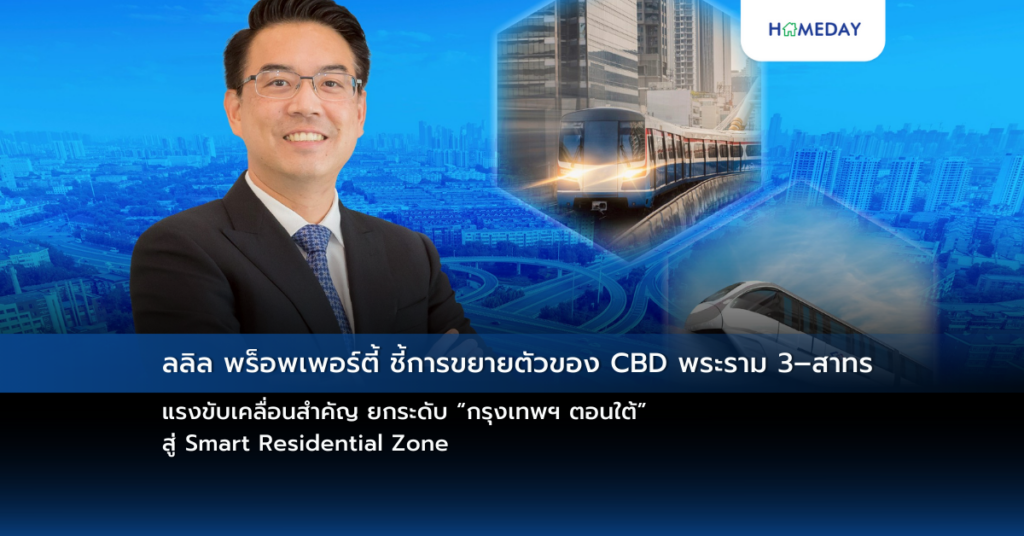 HOMEDAY

ลลิล พร็อพเพอร์ตี้ ชี้การขยายตัวของ CBD พระราม 3–สาทร

แรงขับเคลื่อนสำคัญ ยกระดับ “กรุงเทพฯ ตอนใต้” สู่ Smart Residential Zone